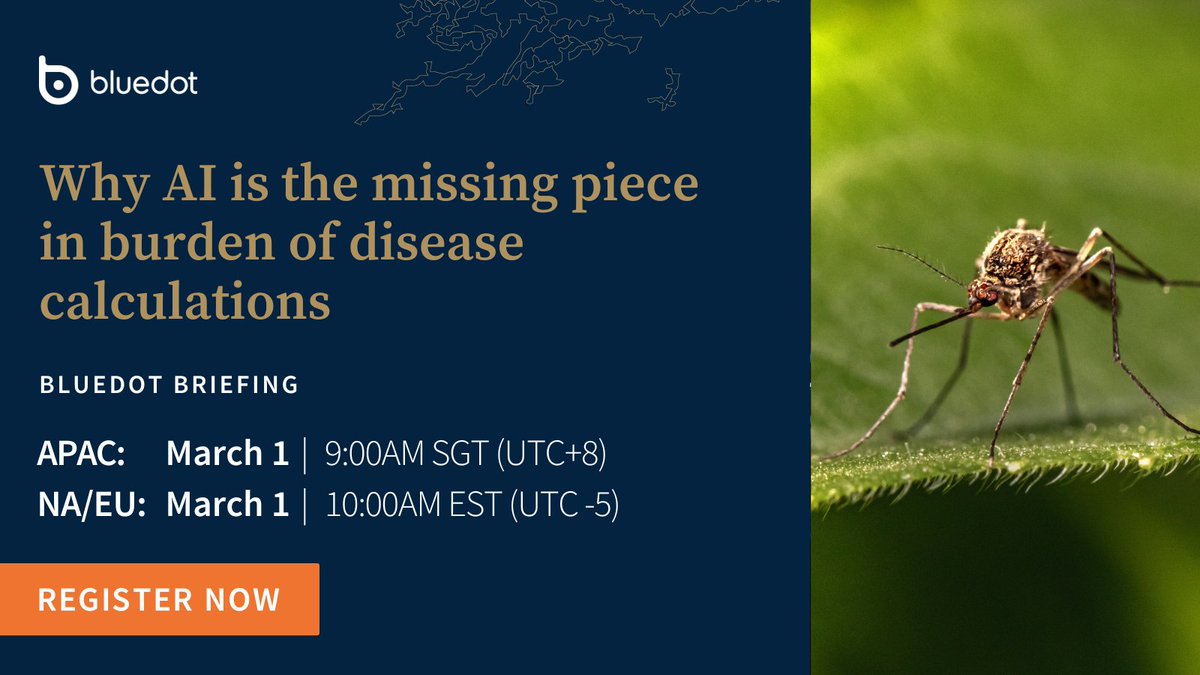 bluedot

Why AI is the missing piece in burden of disease calculations

BLUEDOT BRIEFING

APAC: March 1 | 9:00AM SGT (UTC+8)
NA/EU: March 1 | 10:00AM EST (UTC -5)

REGISTER NOW